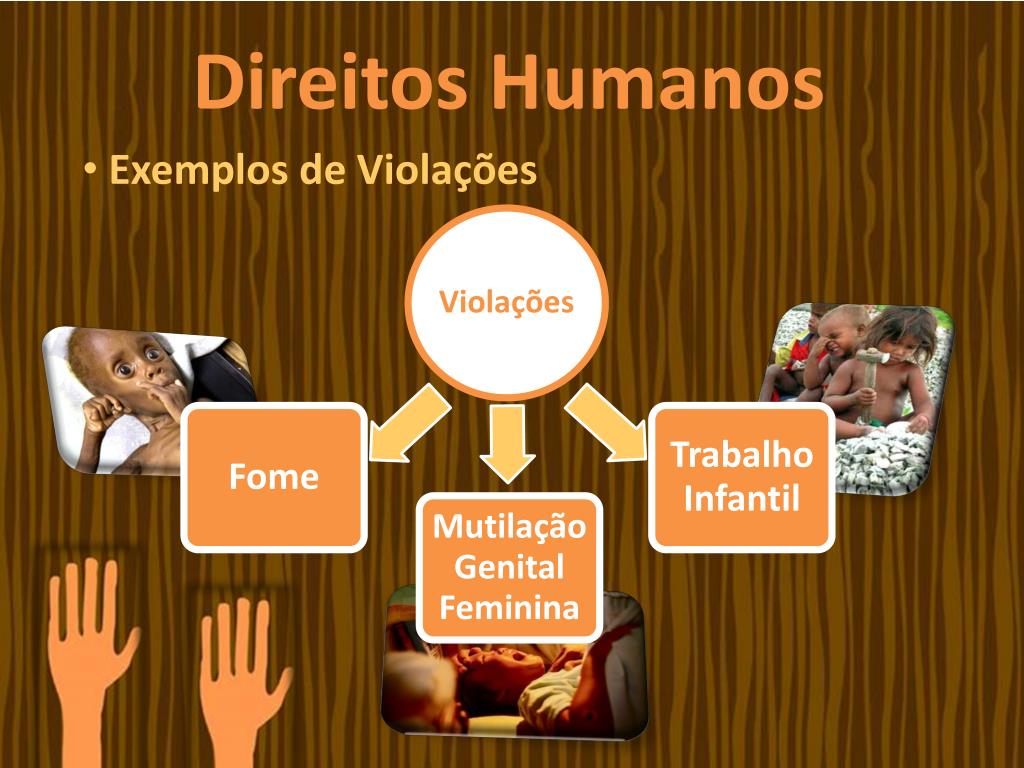 Direitos Humanos

• Exemplos de Violações

Violações

Fome

Mutilação Genital Feminina

Trabalho Infantil